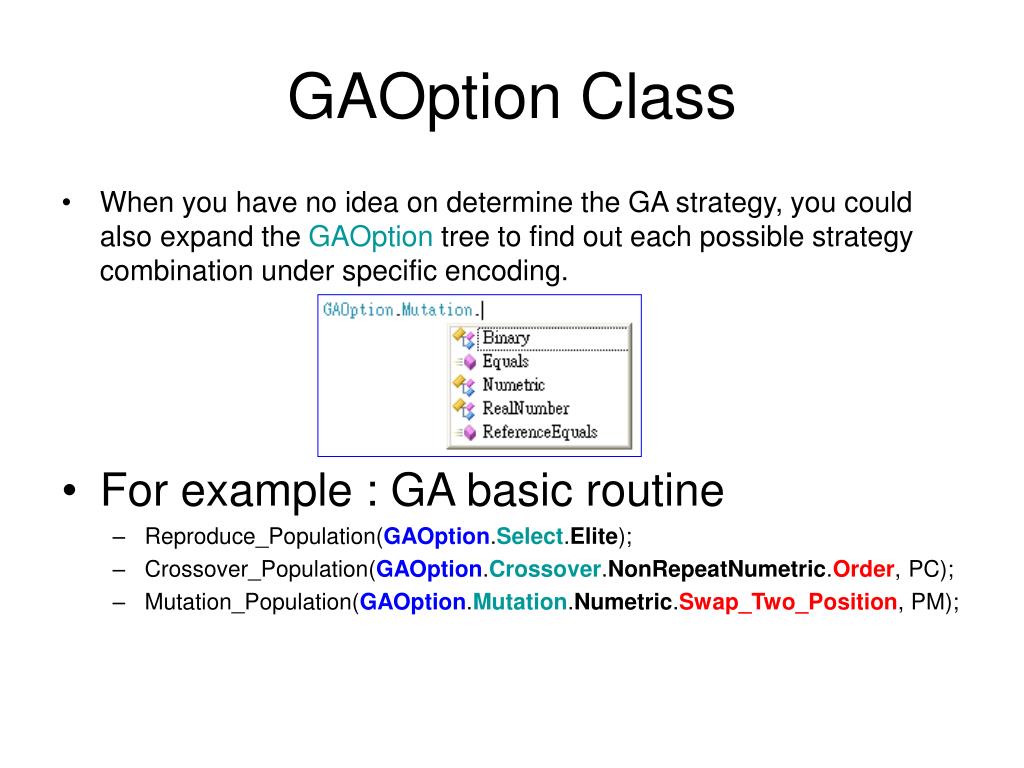 GAOption Class

• When you have no idea on determine the GA strategy, you could also expand the GAOption tree to find out each possible strategy combination under specific encoding.

GAOption.Mutation.
Binary
Equals
Numetric
RealNumber
ReferenceEquals

• For example : GA basic routine
– Reproduce_Population(GAOption.Select.Elite);
– Crossover_Population(GAOption.Crossover.NonRepeatNumetric.Order, PC);
– Mutation_Population(GAOption.Mutation.Numetric.Swap_Two_Position, PM);